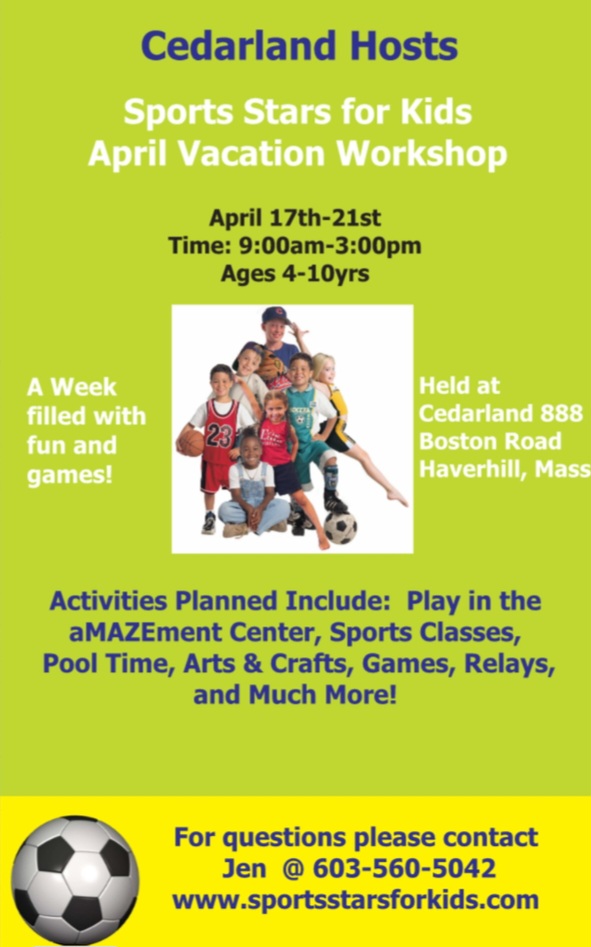 Cedarland Hosts

Sports Stars for Kids
April Vacation Workshop

April 17th-21st
Time: 9:00am-3:00pm
Ages 4-10yrs

A Week filled with fun and games!

23

Held at Cedarland 888 Boston Road Haverhill, Mass

Activities Planned Include: Play in the aMAZEment Center, Sports Classes, Pool Time, Arts & Crafts, Games, Relays, and Much More!

For questions please contact
Jen @ 603-560-5042
www.sportsstarsforkids.com